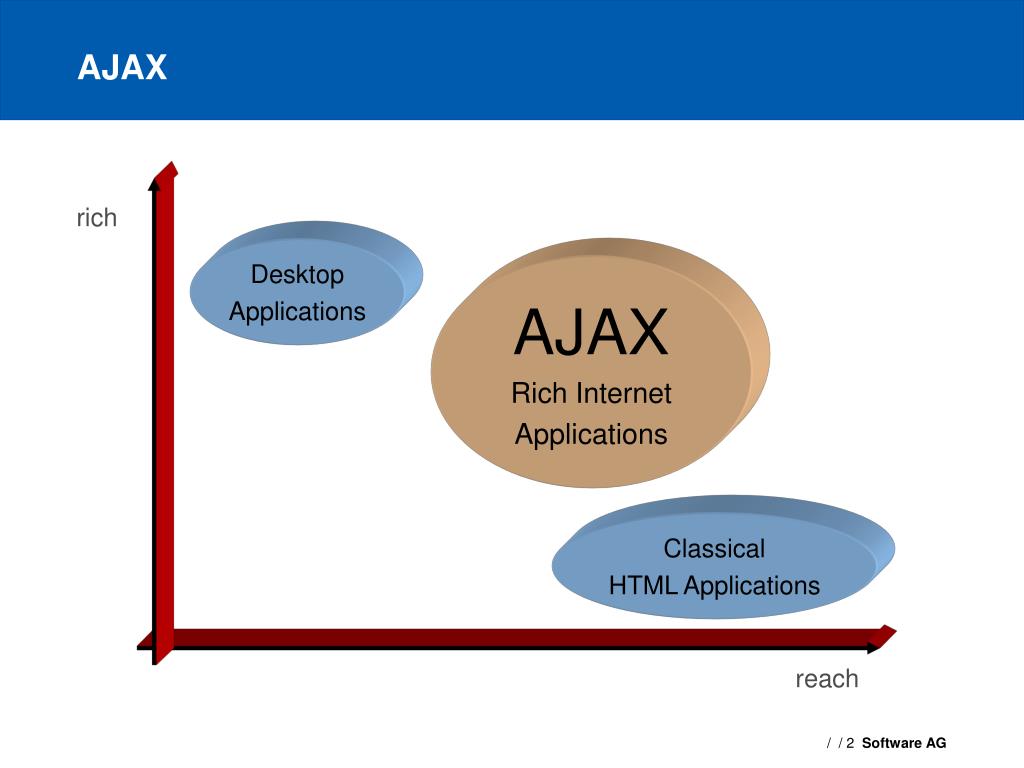 AJAX

rich

Desktop Applications

AJAX

Rich Internet Applications

Classical HTML Applications

reach

/ / 2 Software AG